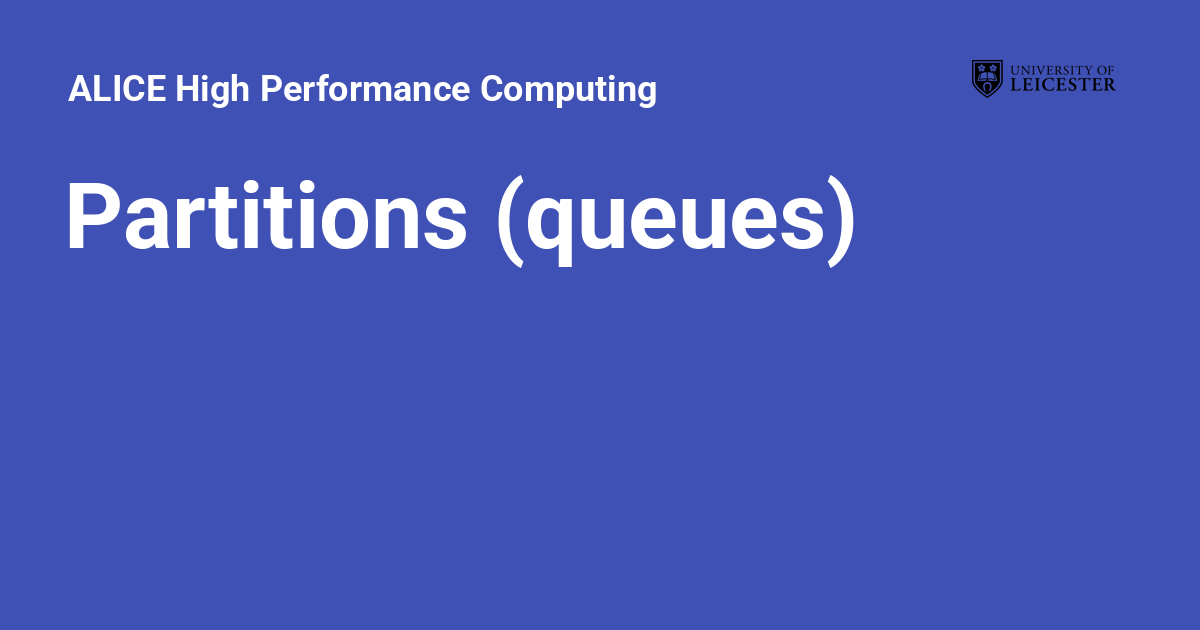 ALICE High Performance Computing

UNIVERSITY OF LEICESTER

Partitions (queues)